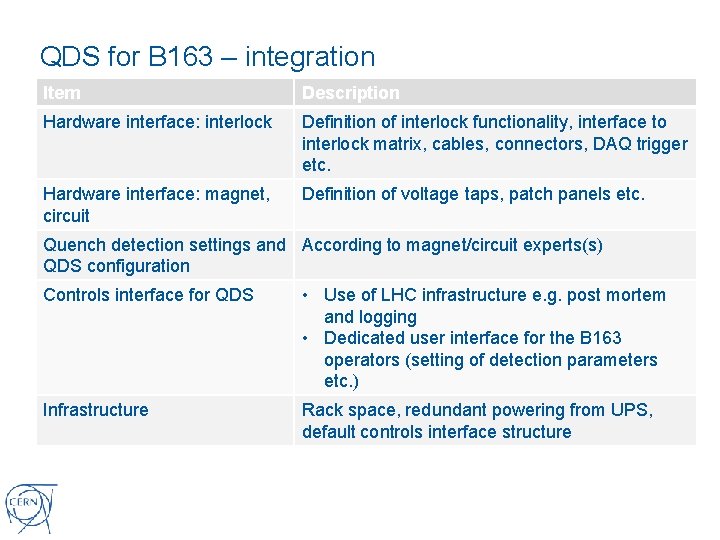 QDS for B163 – integration

| Item | Description |
|---|---|
| Hardware interface: interlock | Definition of interlock functionality, interface to interlock matrix, cables, connectors, DAQ trigger etc. |
| Hardware interface: magnet, circuit | Definition of voltage taps, patch panels etc. |
| Quench detection settings and QDS configuration | According to magnet/circuit experts(s) |
| Controls interface for QDS | • Use of LHC infrastructure e.g. post mortem and logging • Dedicated user interface for the B163 operators (setting of detection parameters etc.) |
| Infrastructure | Rack space, redundant powering from UPS, default controls interface structure |

CERN